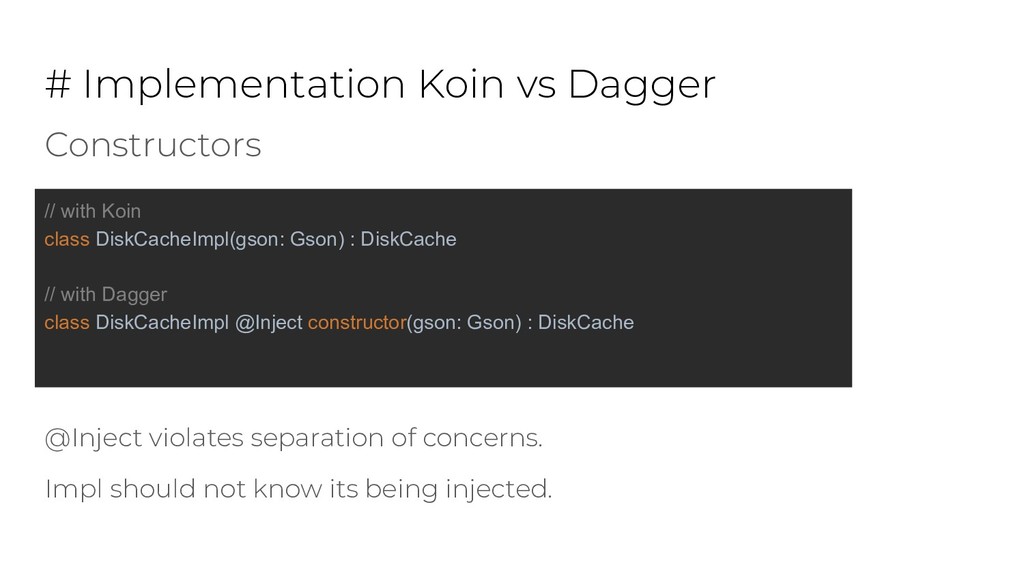 # Implementation Koin vs Dagger

Constructors

// with Koin
class DiskCacheImpl(gson: Gson) : DiskCache

// with Dagger
class DiskCacheImpl @Inject constructor(gson: Gson) : DiskCache

@Inject violates separation of concerns.

Impl should not know its being injected.